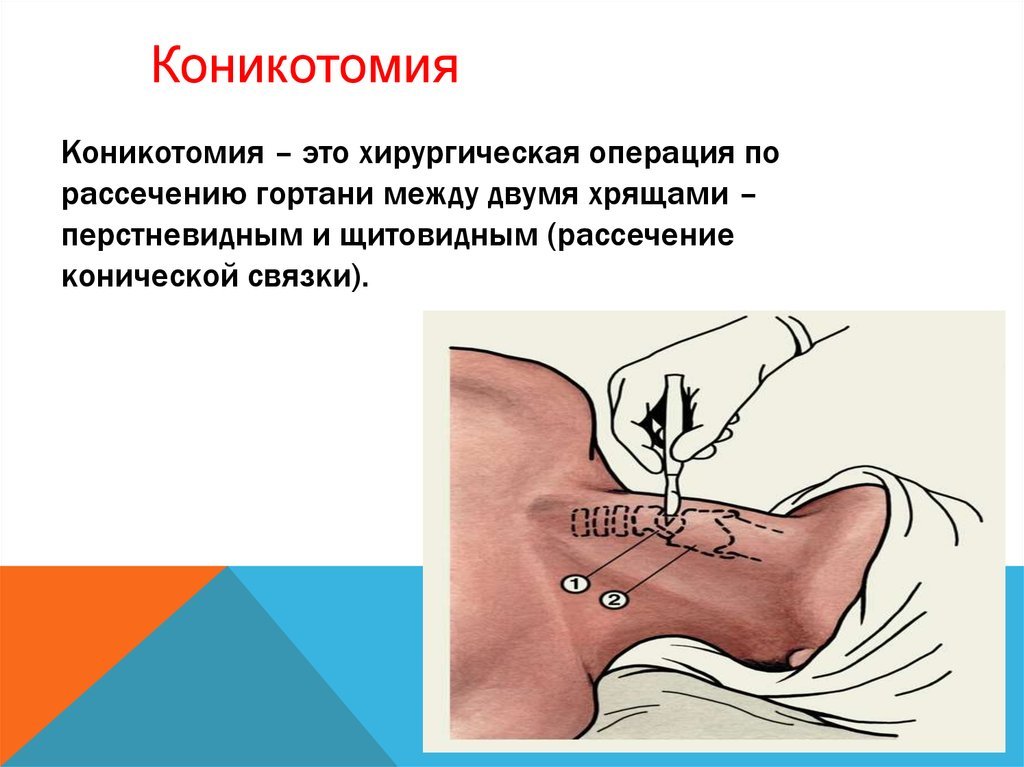 Коникотомия

Коникотомия – это хирургическая операция по рассечению гортани между двумя хрящами – перстневидным и щитовидным (рассечение конической связки).

1

2